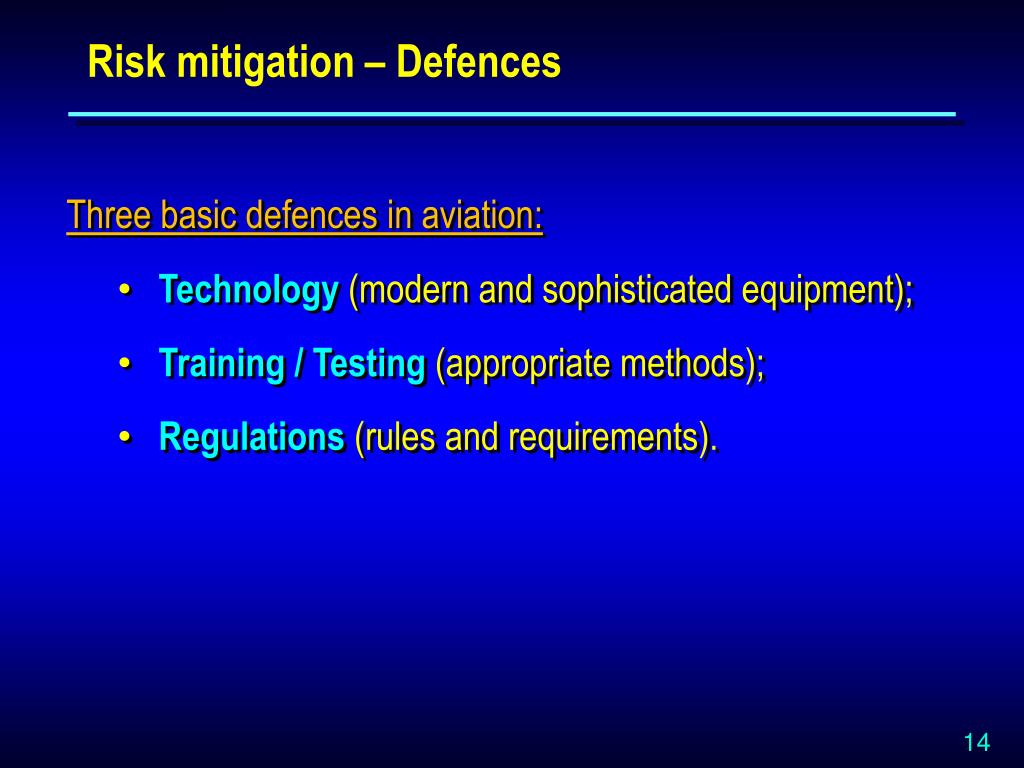 Risk mitigation – Defences

Three basic defences in aviation:

• Technology (modern and sophisticated equipment);
• Training / Testing (appropriate methods);
• Regulations (rules and requirements).

14